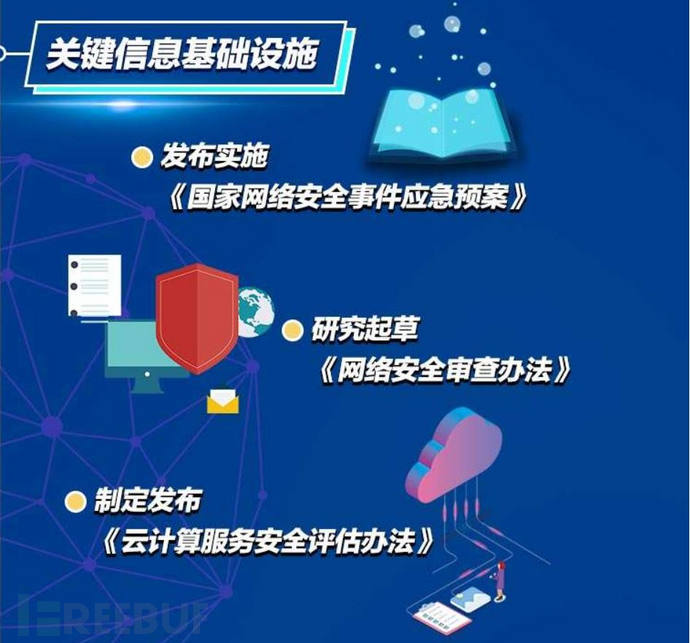 关键信息基础设施

发布实施
《国家网络安全事件应急预案》

研究起草
《网络安全审查办法》

制定发布
《云计算服务安全评估办法》

FREEBUF